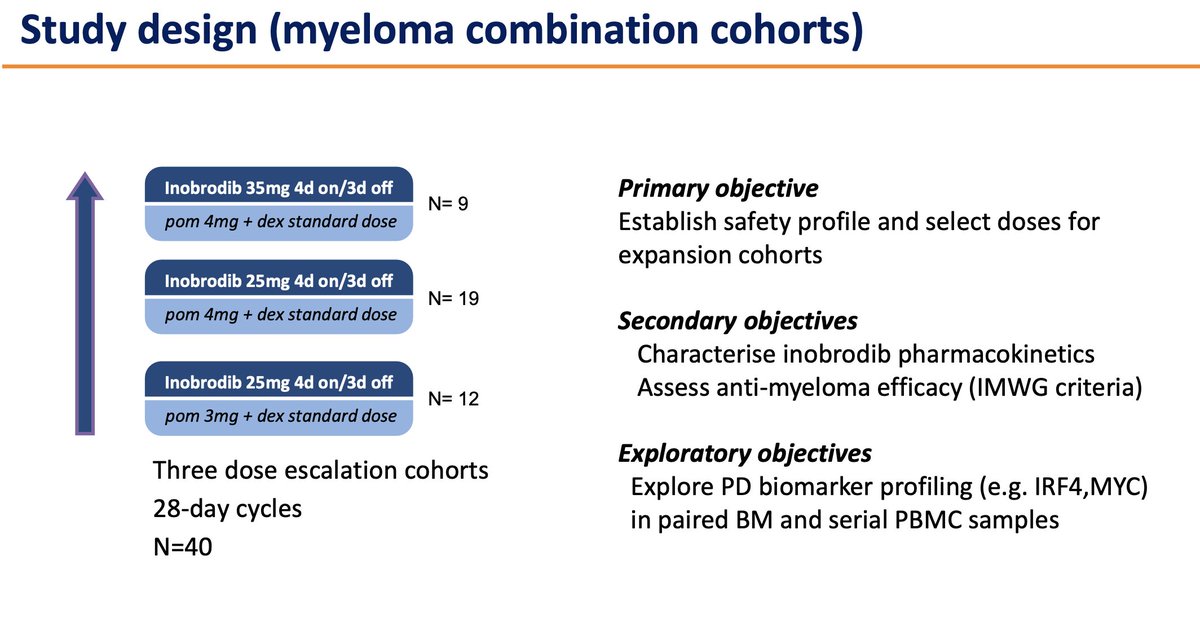 Study design (myeloma combination cohorts)

Inobrodib 35mg 4d on/3d off
pom 4mg + dex standard dose
N= 9

Inobrodib 25mg 4d on/3d off
pom 4mg + dex standard dose
N= 19

Inobrodib 25mg 4d on/3d off
pom 3mg + dex standard dose
N= 12

Three dose escalation cohorts
28-day cycles
N=40

Primary objective
Establish safety profile and select doses for expansion cohorts

Secondary objectives
Characterise inobrodib pharmacokinetics
Assess anti-myeloma efficacy (IMWG criteria)

Exploratory objectives
Explore PD biomarker profiling (e.g. IRF4,MYC) in paired BM and serial PBMC samples